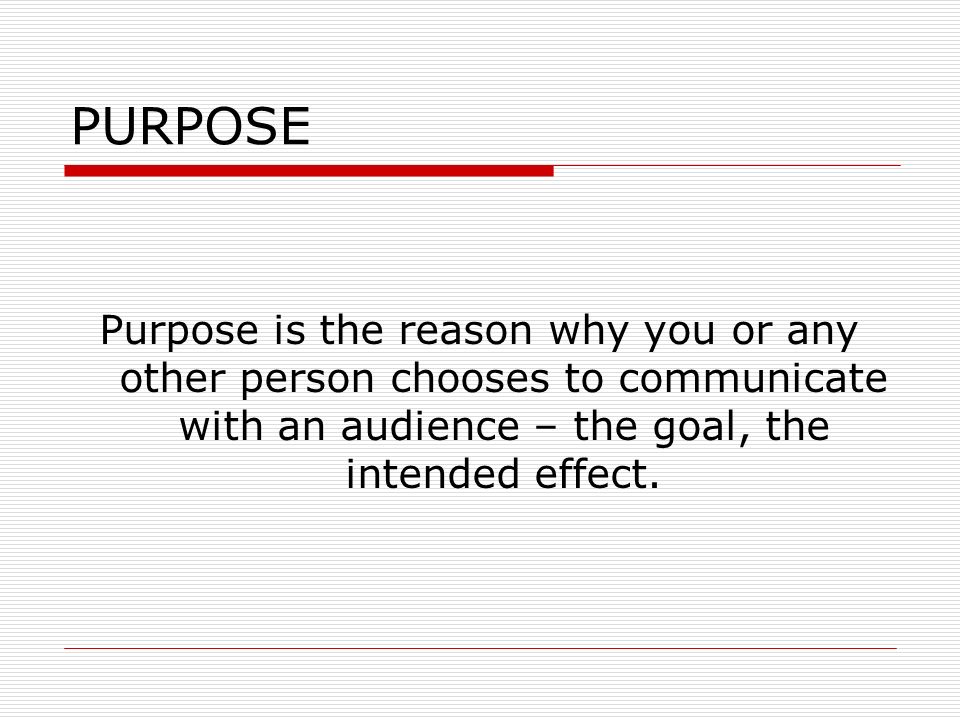 PURPOSE

Purpose is the reason why you or any other person chooses to communicate with an audience – the goal, the intended effect.